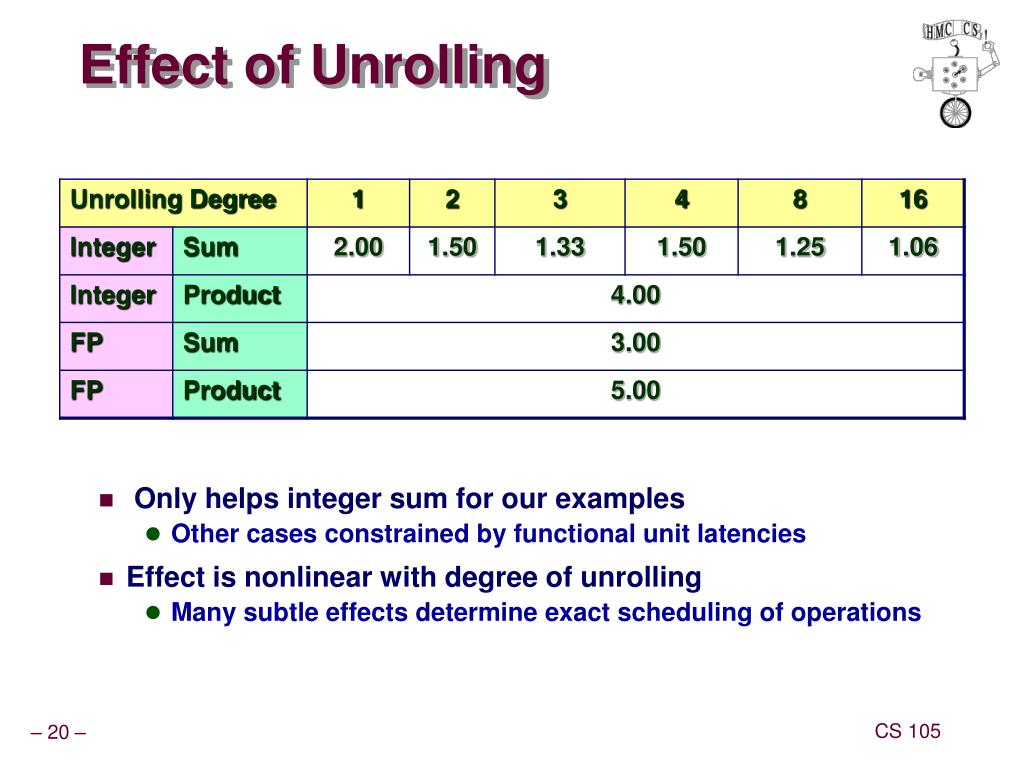 Effect of Unrolling

HMC CS

| Unrolling Degree | | 1 | 2 | 3 | 4 | 8 | 16 |
|---|---|---|---|---|---|---|---|
| Integer | Sum | 2.00 | 1.50 | 1.33 | 1.50 | 1.25 | 1.06 |
| Integer | Product | 4.00 | | | | | |
| FP | Sum | 3.00 | | | | | |
| FP | Product | 5.00 | | | | | |

Only helps integer sum for our examples
Other cases constrained by functional unit latencies

Effect is nonlinear with degree of unrolling
Many subtle effects determine exact scheduling of operations

– 20 –

CS 105